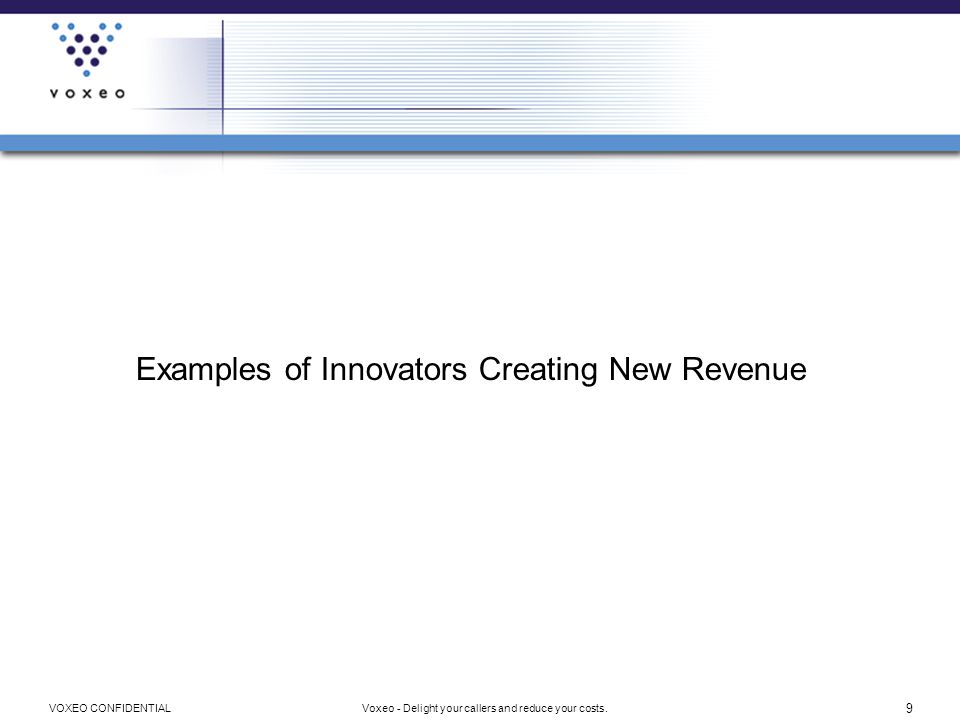 voxeo

Examples of Innovators Creating New Revenue

VOXEO CONFIDENTIAL

Voxeo - Delight your callers and reduce your costs.

9